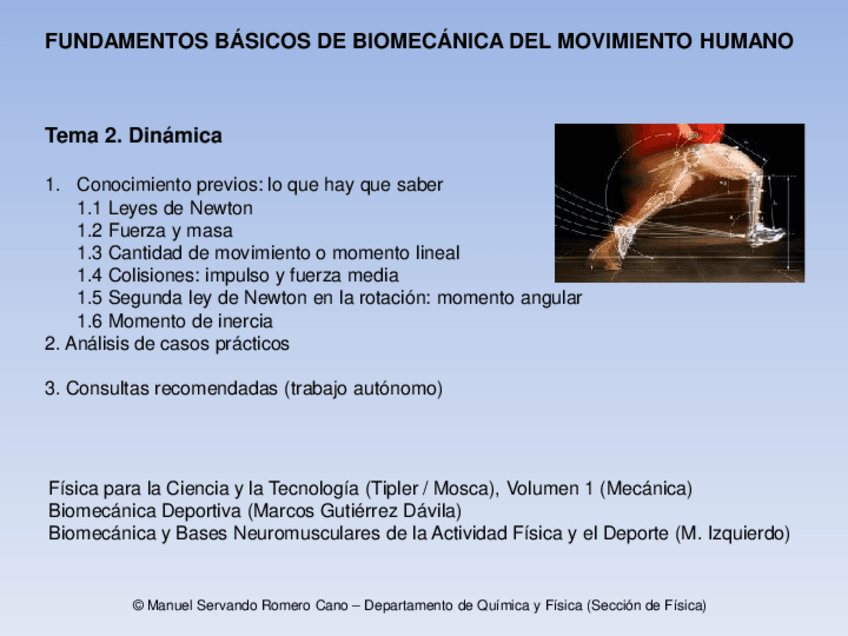 FUNDAMENTOS BÁSICOS DE BIOMECÁNICA DEL MOVIMIENTO HUMANO

Tema 2. Dinámica

1. Conocimiento previos: lo que hay que saber
1.1 Leyes de Newton
1.2 Fuerza y masa
1.3 Cantidad de movimiento o momento lineal
1.4 Colisiones: impulso y fuerza media
1.5 Segunda ley de Newton en la rotación: momento angular
1.6 Momento de inercia
2. Análisis de casos prácticos

3. Consultas recomendadas (trabajo autónomo)

Física para la Ciencia y la Tecnología (Tipler / Mosca), Volumen 1 (Mecánica)
Biomecánica Deportiva (Marcos Gutiérrez Dávila)
Biomecánica y Bases Neuromusculares de la Actividad Física y el Deporte (M. Izquierdo)

© Manuel Servando Romero Cano – Departamento de Química y Física (Sección de Física)